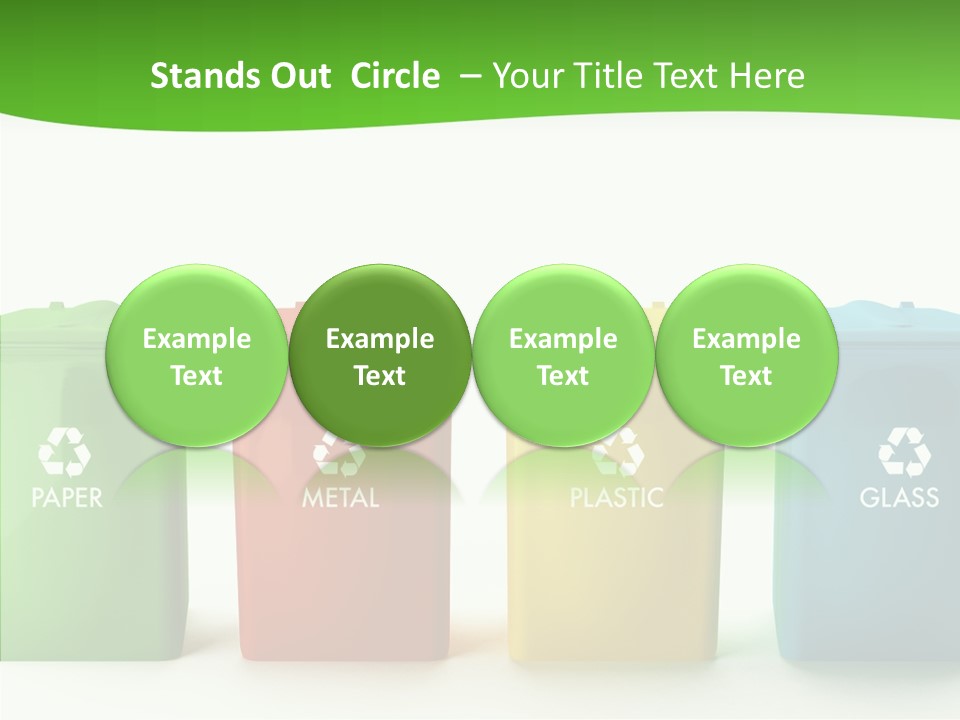 Stands Out Circle – Your Title Text Here

Example Text

Example Text

Example Text

Example Text

PAPER

METAL

PLASTIC

GLASS